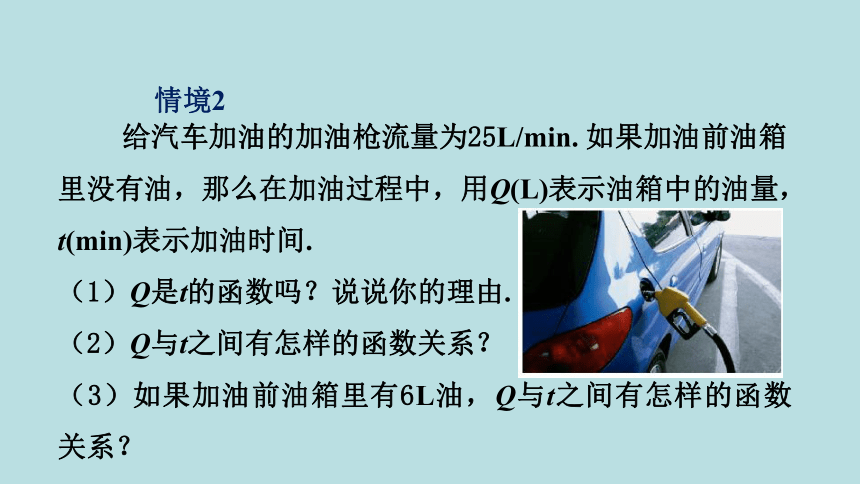 情境2

给汽车加油的加油枪流量为25L/min. 如果加油前油箱里没有油，那么在加油过程中，用$Q$(L)表示油箱中的油量，$t$(min)表示加油时间.

（1）$Q$是$t$的函数吗？说说你的理由.

（2）$Q$与$t$之间有怎样的函数关系？

（3）如果加油前油箱里有6L油，$Q$与$t$之间有怎样的函数关系？